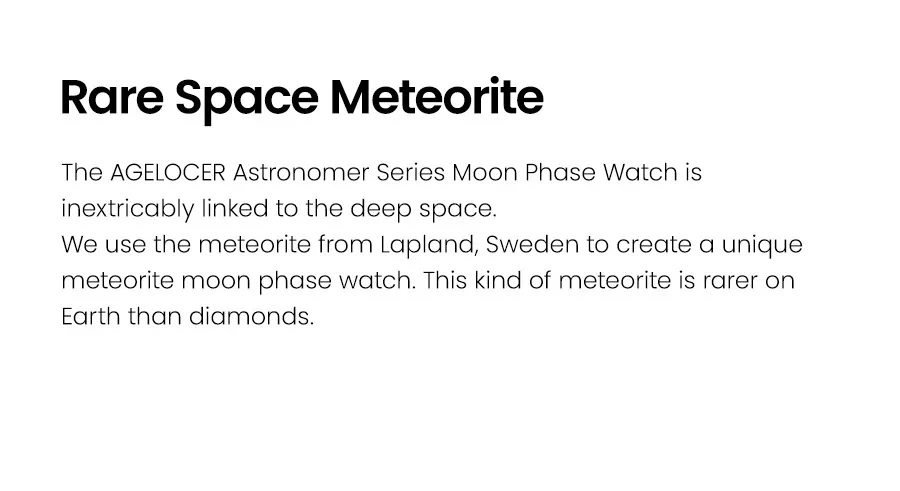 Rare Space Meteorite

The AGELOCER Astronomer Series Moon Phase Watch is inextricably linked to the deep space.
We use the meteorite from Lapland, Sweden to create a unique meteorite moon phase watch. This kind of meteorite is rarer on Earth than diamonds.